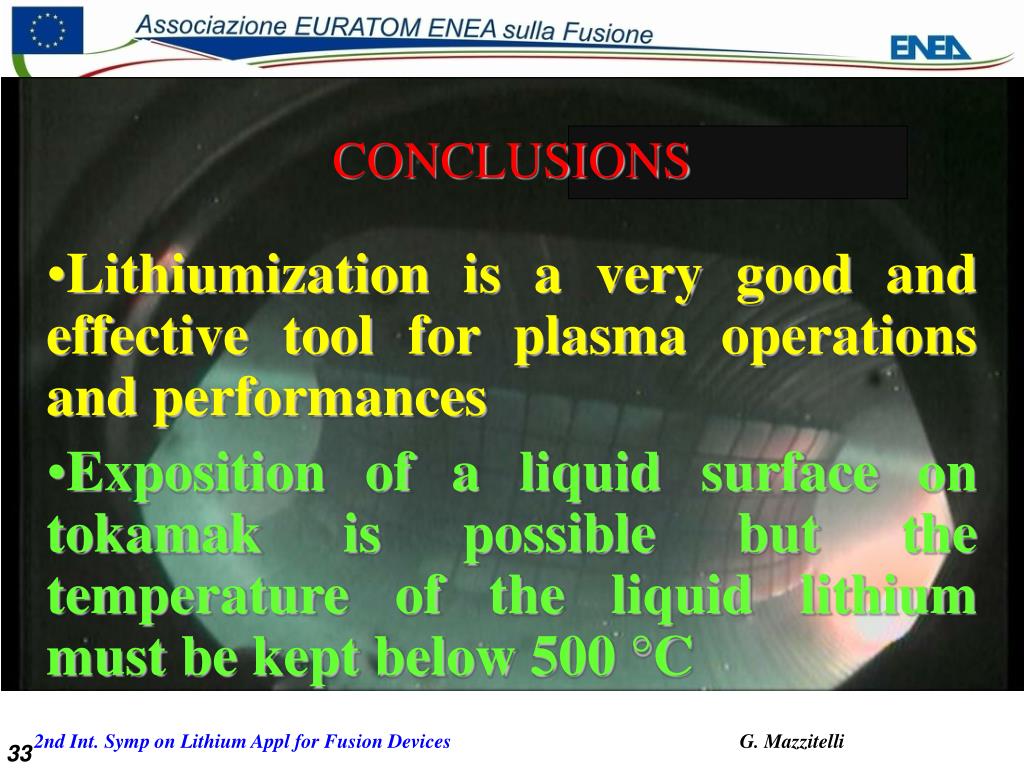 Associazione EURATOM ENEA sulla Fusione

ENEA

CONCLUSIONS

•Lithiumization is a very good and effective tool for plasma operations and performances

•Exposition of a liquid surface on tokamak is possible but the temperature of the liquid lithium must be kept below 500 °C

33

2nd Int. Symp on Lithium Appl for Fusion Devices

G. Mazzitelli